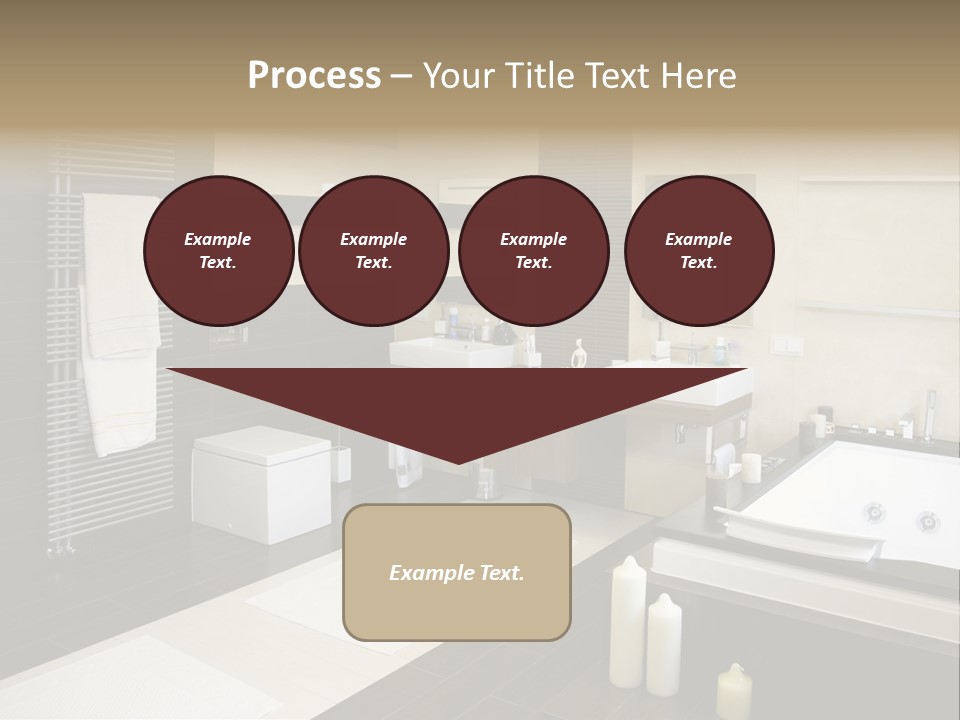 Process – Your Title Text Here

Example Text.

Example Text.

Example Text.

Example Text.

Example Text.